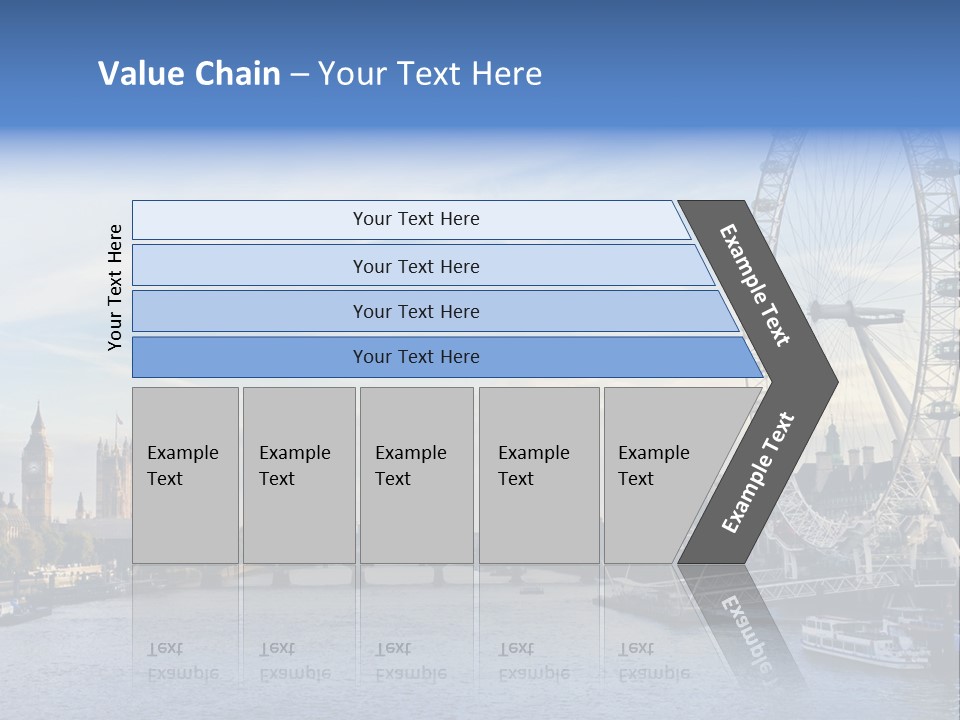 Value Chain – Your Text Here

Your Text Here

Your Text Here

Your Text Here

Your Text Here

Your Text Here

Example Text

Example Text

Example Text

Example Text

Example Text

Example Text

Example Text